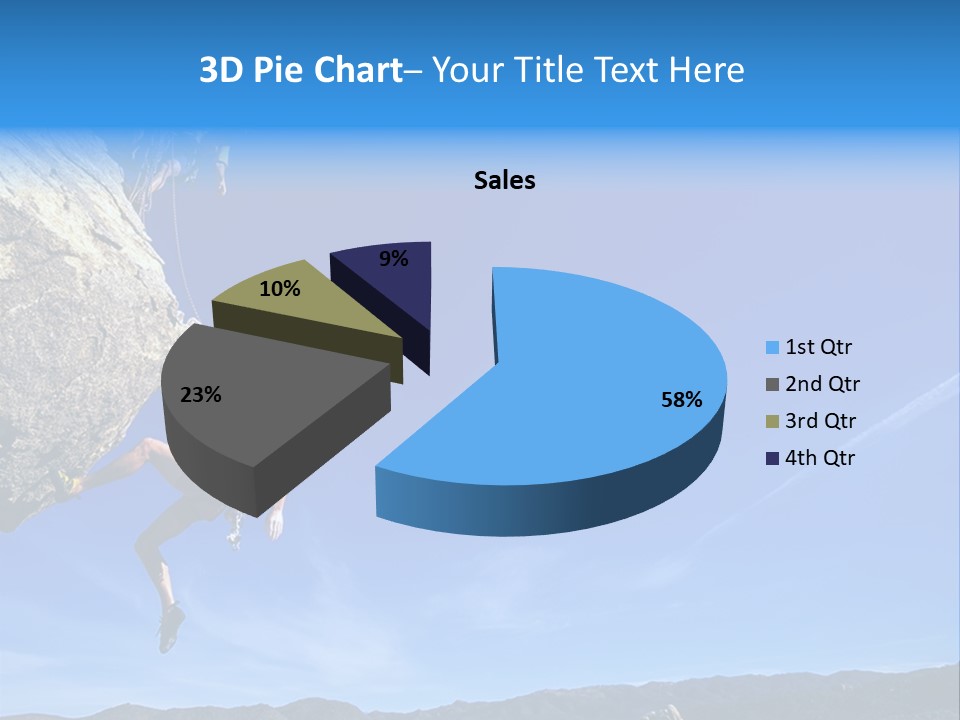 3D Pie Chart– Your Title Text Here

Sales

9%
10%
23%
58%

1st Qtr
2nd Qtr
3rd Qtr
4th Qtr